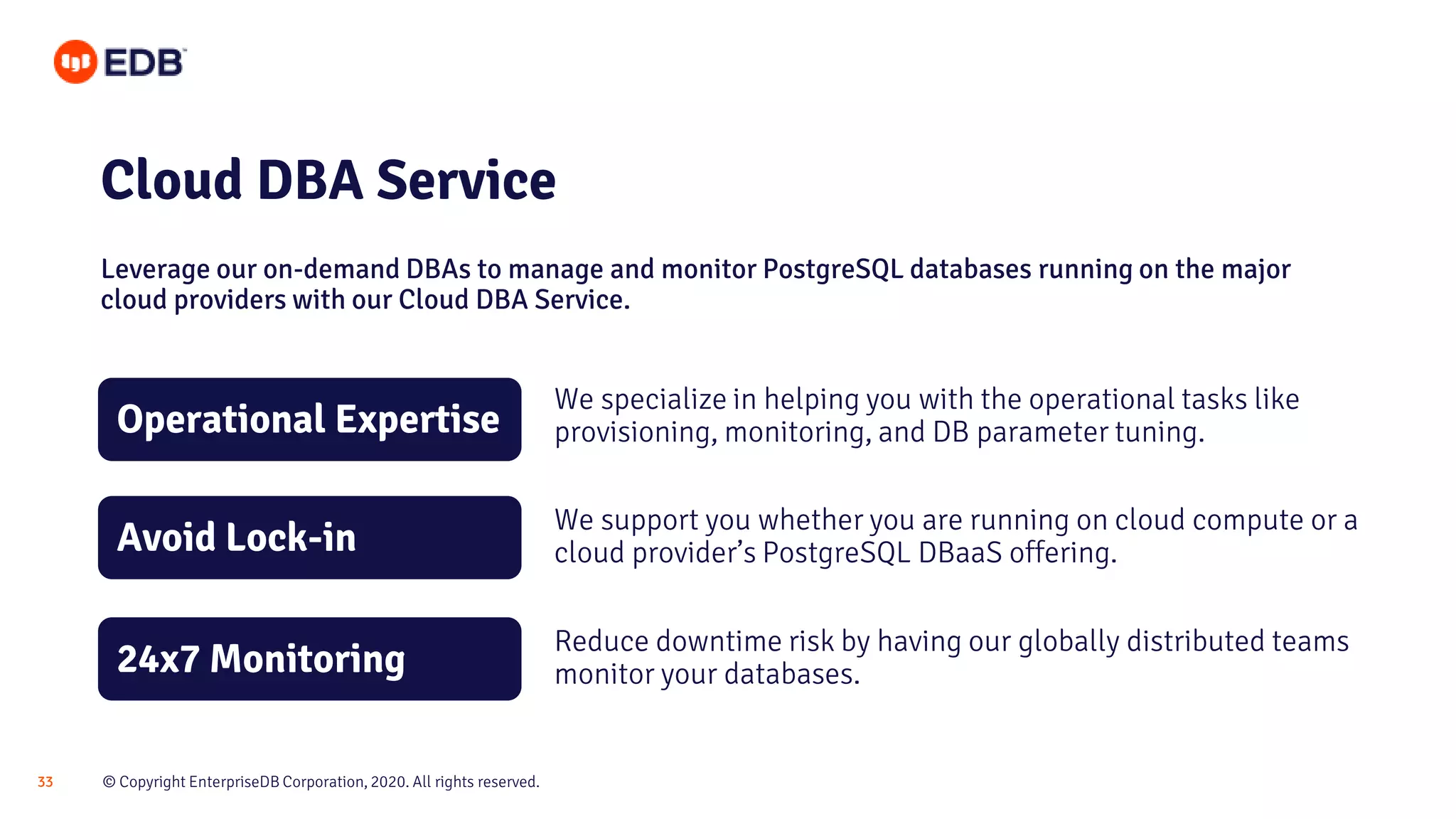 EDB

Cloud DBA Service

Leverage our on-demand DBAs to manage and monitor PostgreSQL databases running on the major cloud providers with our Cloud DBA Service.

Operational Expertise

We specialize in helping you with the operational tasks like provisioning, monitoring, and DB parameter tuning.

Avoid Lock-in

We support you whether you are running on cloud compute or a cloud provider's PostgreSQL DBaaS offering.

24x7 Monitoring

Reduce downtime risk by having our globally distributed teams monitor your databases.

33

© Copyright EnterpriseDB Corporation, 2020. All rights reserved.